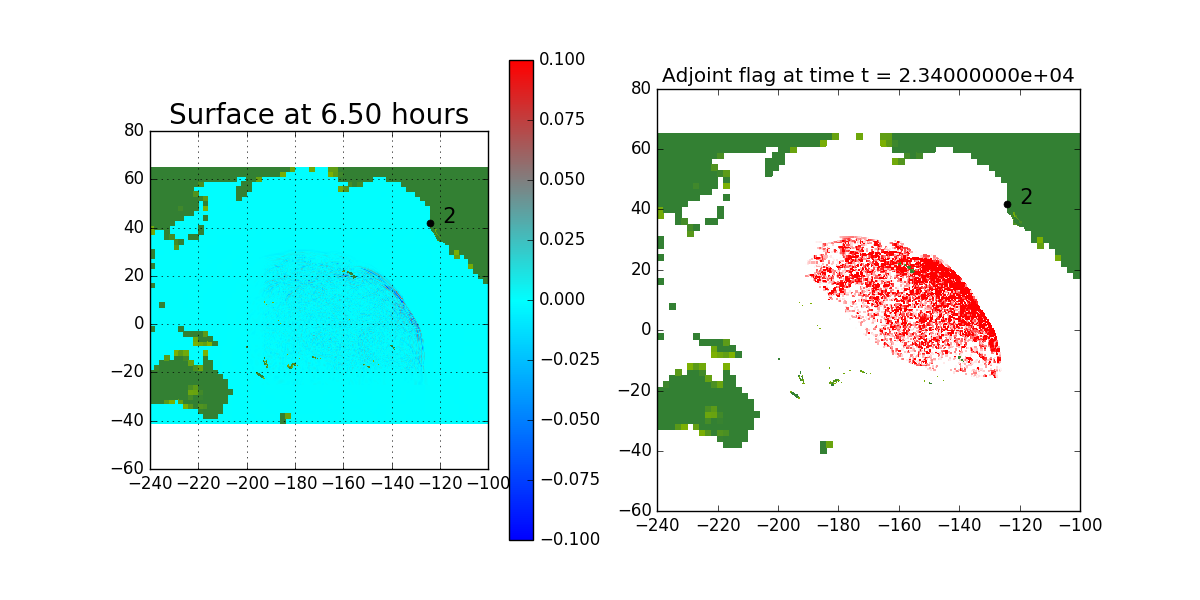 Surface at 6.50 hours

80
60
40
20
0
−20
−40
−60

−240 −220 −200 −180 −160 −140 −120 −100

2

0.100
0.075
0.050
0.025
0.000
−0.025
−0.050
−0.075
−0.100

Adjoint flag at time t = 2.34000000e+04

80
60
40
20
0
−20
−40
−60

−240 −220 −200 −180 −160 −140 −120 −100

2